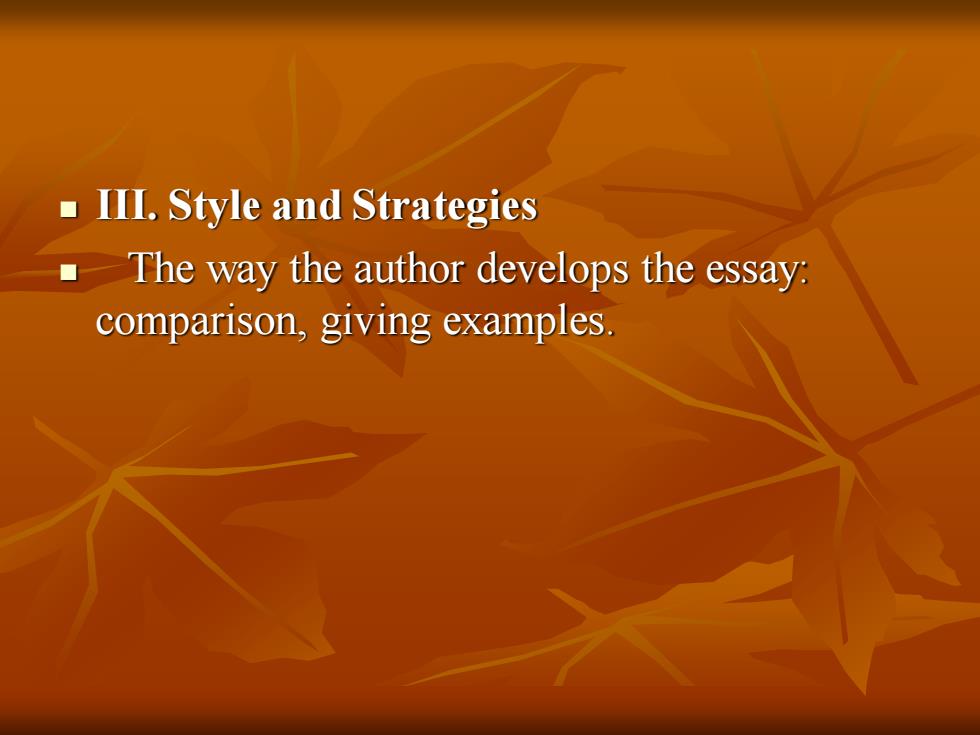 III. Style and Strategies

The way the author develops the essay: comparison, giving examples.